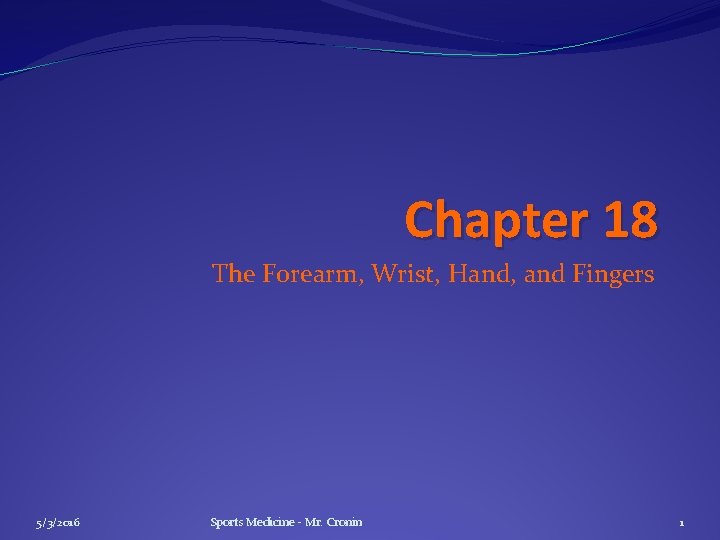 Chapter 18

The Forearm, Wrist, Hand, and Fingers

5/3/2016

Sports Medicine - Mr. Cronin

1